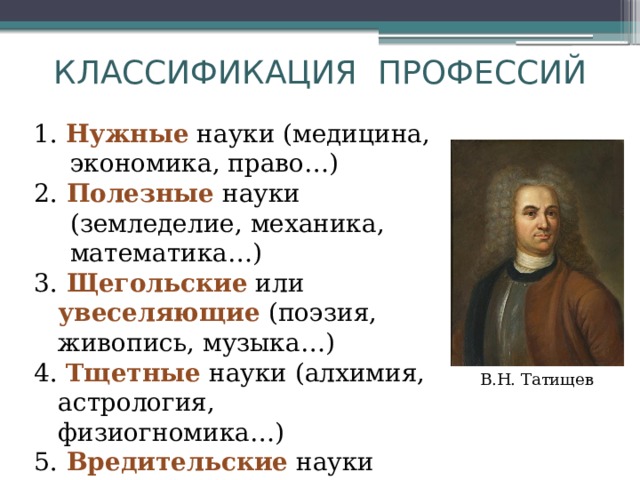 КЛАССИФИКАЦИЯ ПРОФЕССИЙ

1. Нужные науки (медицина, экономика, право…)
2. Полезные науки (земледелие, механика, математика…)
3. Щегольские или увеселяющие (поэзия, живопись, музыка…)
4. Тщетные науки (алхимия, астрология, физиогномика…)
5. Вредительские науки

В.Н. Татищев